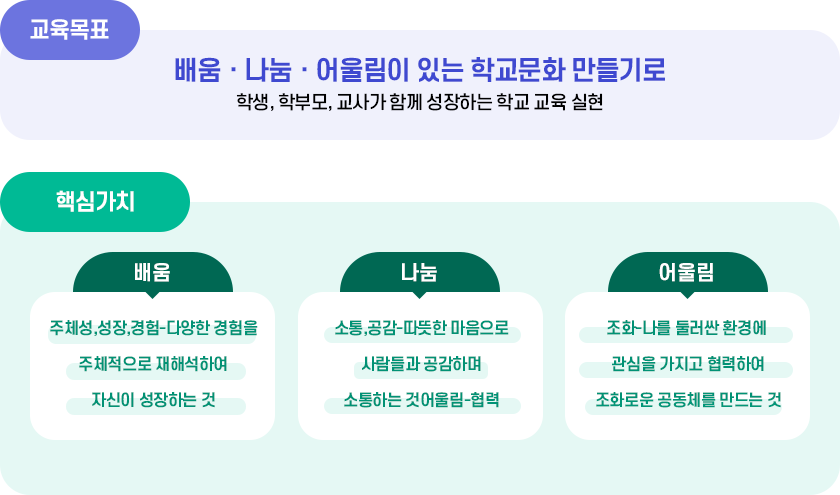 교육목표

배움 · 나눔 · 어울림이 있는 학교문화 만들기로

학생, 학부모, 교사가 함께 성장하는 학교 교육 실현

핵심가치

배움

주체성,성장,경험-다양한 경험을
주체적으로 재해석하여
자신이 성장하는 것

나눔

소통,공감-따뜻한 마음으로
사람들과 공감하며
소통하는 것어울림-협력

어울림

조화-나를 둘러싼 환경에
관심을 가지고 협력하여
조화로운 공동체를 만드는 것